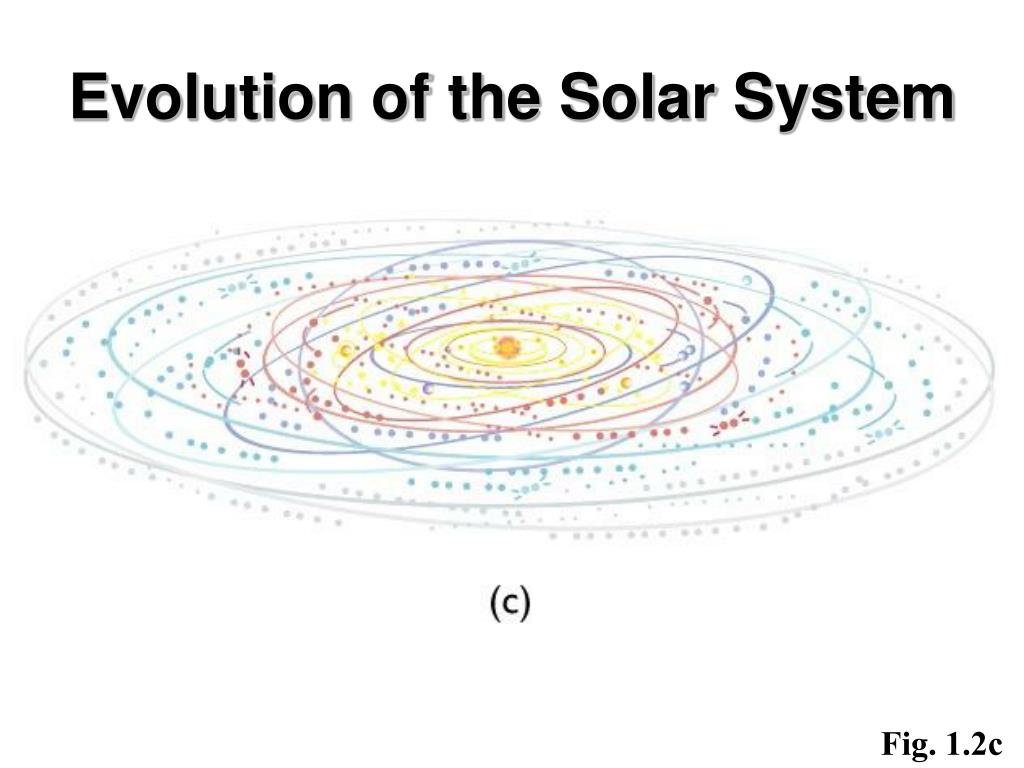 Evolution of the Solar System

(c)

Fig. 1.2c